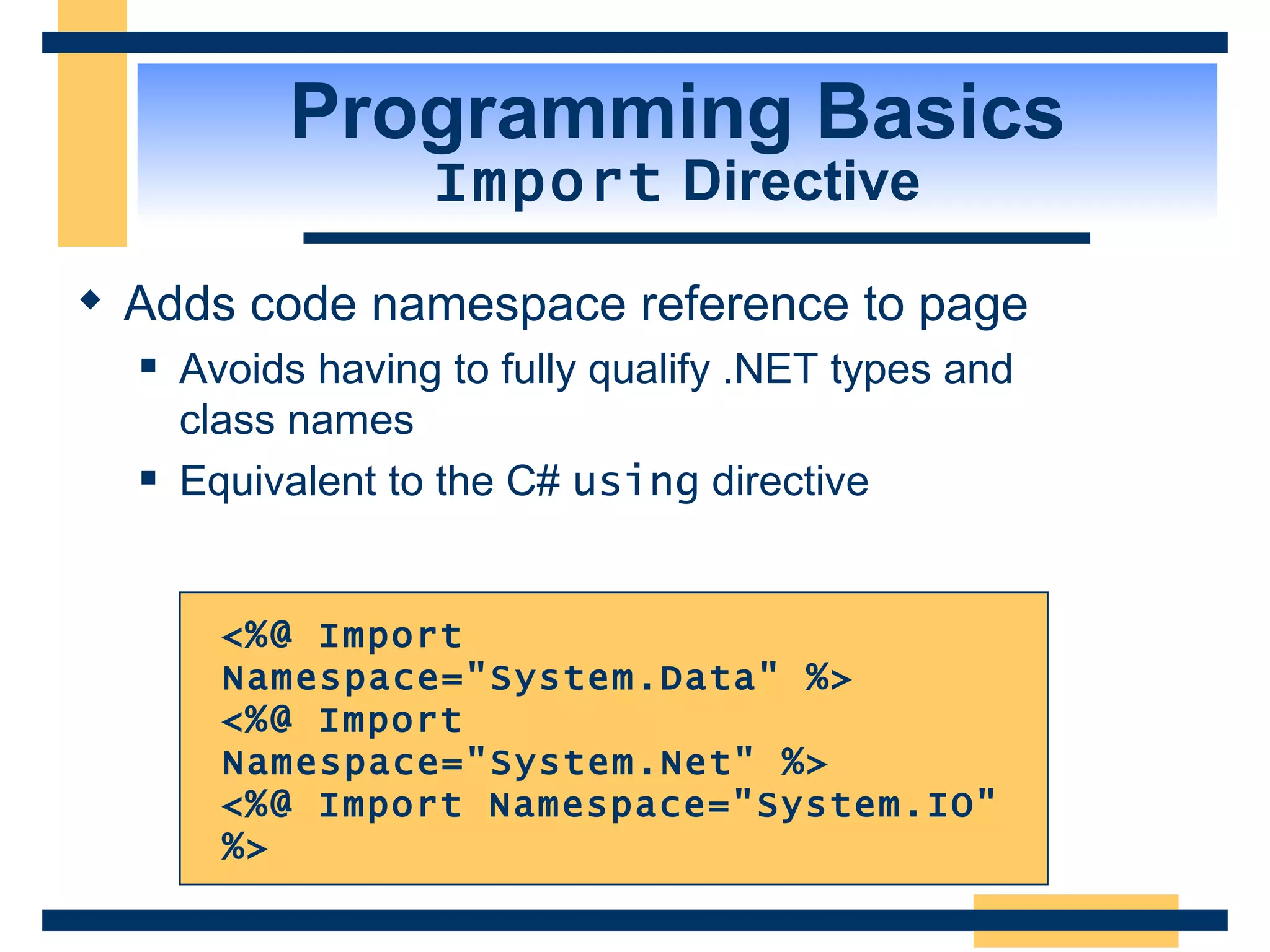 Programming Basics
Import Directive

Adds code namespace reference to page

Avoids having to fully qualify .NET types and class names

Equivalent to the C# using directive

<%@ Import Namespace="System.Data" %>
<%@ Import Namespace="System.Net" %>
<%@ Import Namespace="System.IO" %>